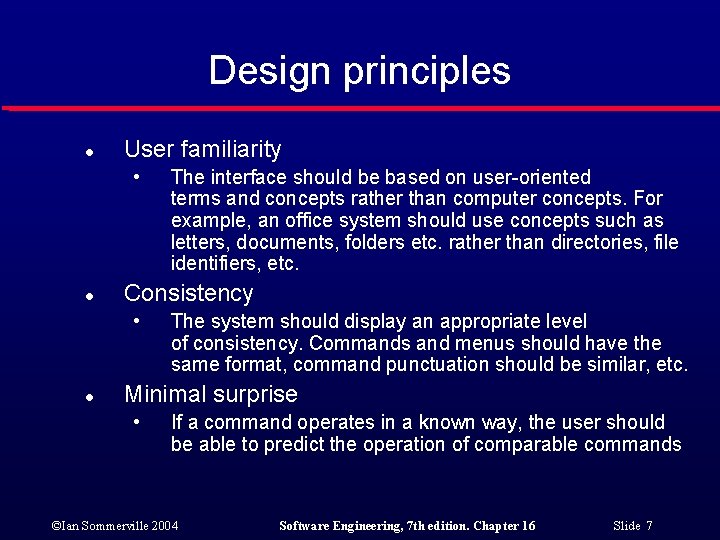 Design principles

● User familiarity
  • The interface should be based on user-oriented terms and concepts rather than computer concepts. For example, an office system should use concepts such as letters, documents, folders etc. rather than directories, file identifiers, etc.
● Consistency
  • The system should display an appropriate level of consistency. Commands and menus should have the same format, command punctuation should be similar, etc.
● Minimal surprise
  • If a command operates in a known way, the user should be able to predict the operation of comparable commands

©Ian Sommerville 2004 Software Engineering, 7th edition. Chapter 16 Slide 7